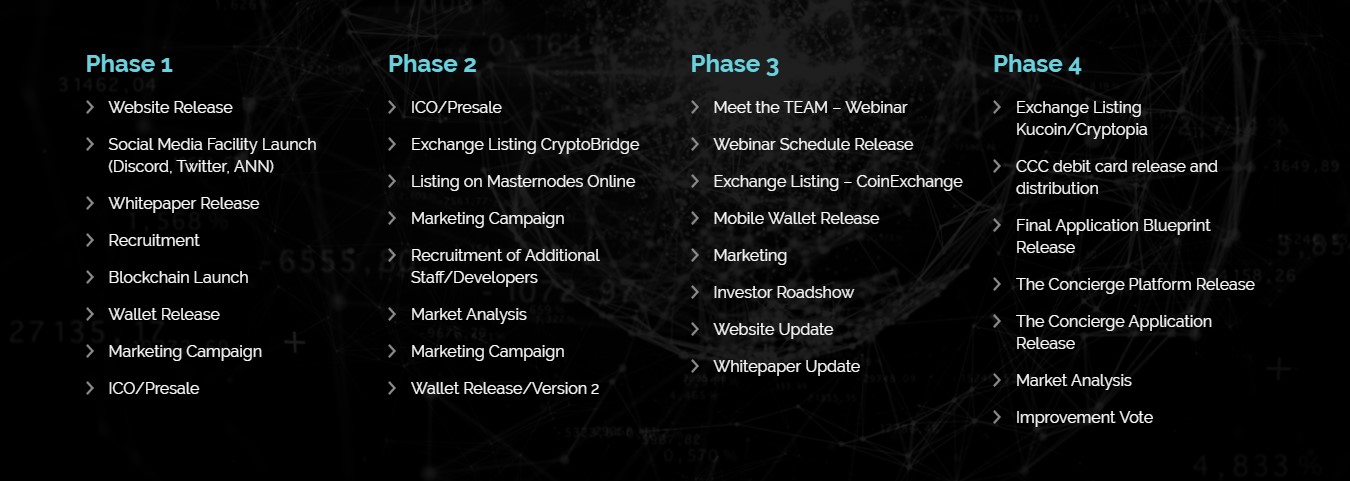 Phase 1

Website Release

Social Media Facility Launch (Discord, Twitter, ANN)

Whitepaper Release

Recruitment

Blockchain Launch

Wallet Release

Marketing Campaign

ICO/Presale

Phase 2

ICO/Presale

Exchange Listing CryptoBridge

Listing on Masternodes Online

Marketing Campaign

Recruitment of Additional Staff/Developers

Market Analysis

Marketing Campaign

Wallet Release/Version 2

Phase 3

Meet the TEAM – Webinar

Webinar Schedule Release

Exchange Listing – CoinExchange

Mobile Wallet Release

Marketing

Investor Roadshow

Website Update

Whitepaper Update

Phase 4

Exchange Listing Kucoin/Cryptopia

CCC debit card release and distribution

Final Application Blueprint Release

The Concierge Platform Release

The Concierge Application Release

Market Analysis

Improvement Vote